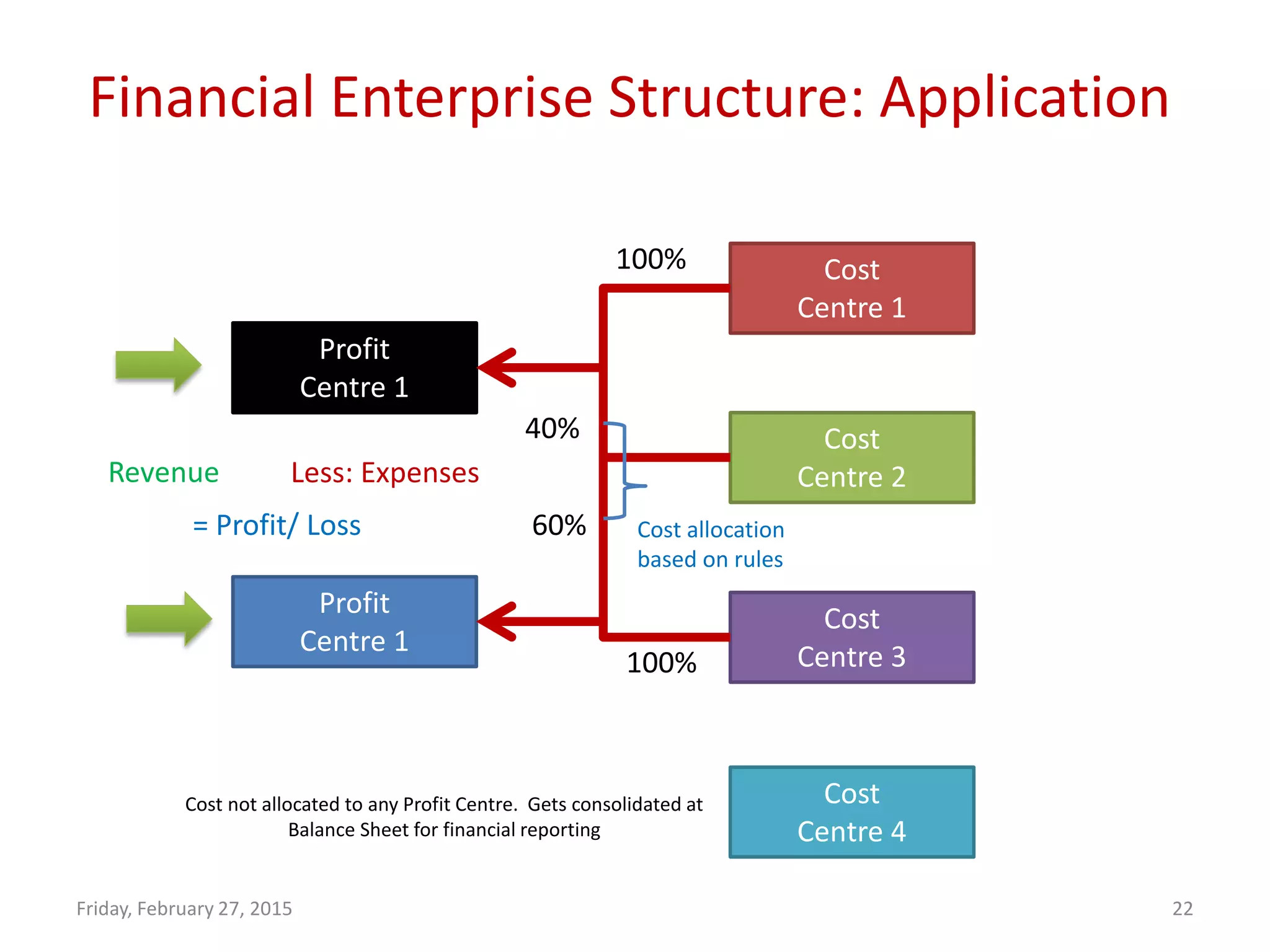 Financial Enterprise Structure: Application

100%

Cost Centre 1

Profit Centre 1

40%

Cost Centre 2

Revenue

Less: Expenses

= Profit/ Loss

60%

Cost allocation based on rules

Profit Centre 1

Cost Centre 3

100%

Cost not allocated to any Profit Centre. Gets consolidated at Balance Sheet for financial reporting

Cost Centre 4

Friday, February 27, 2015

22